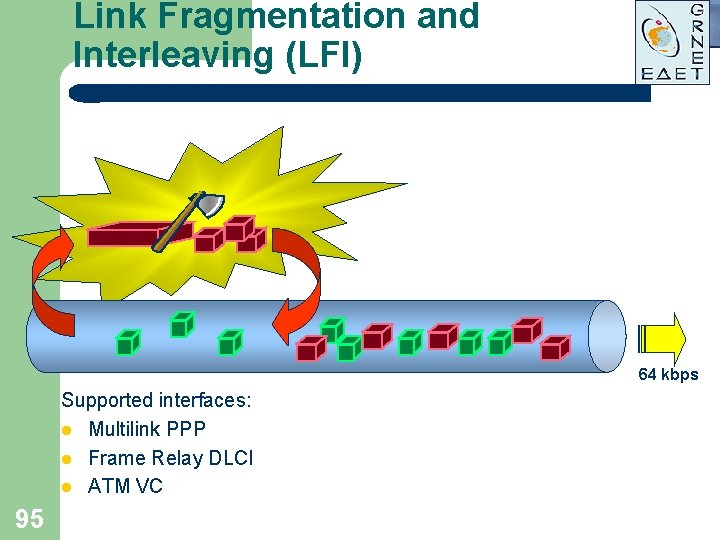 Link Fragmentation and Interleaving (LFI)

GRNET
ΕΔΕΤ

64 kbps

Supported interfaces:
• Multilink PPP
• Frame Relay DLCI
• ATM VC

95